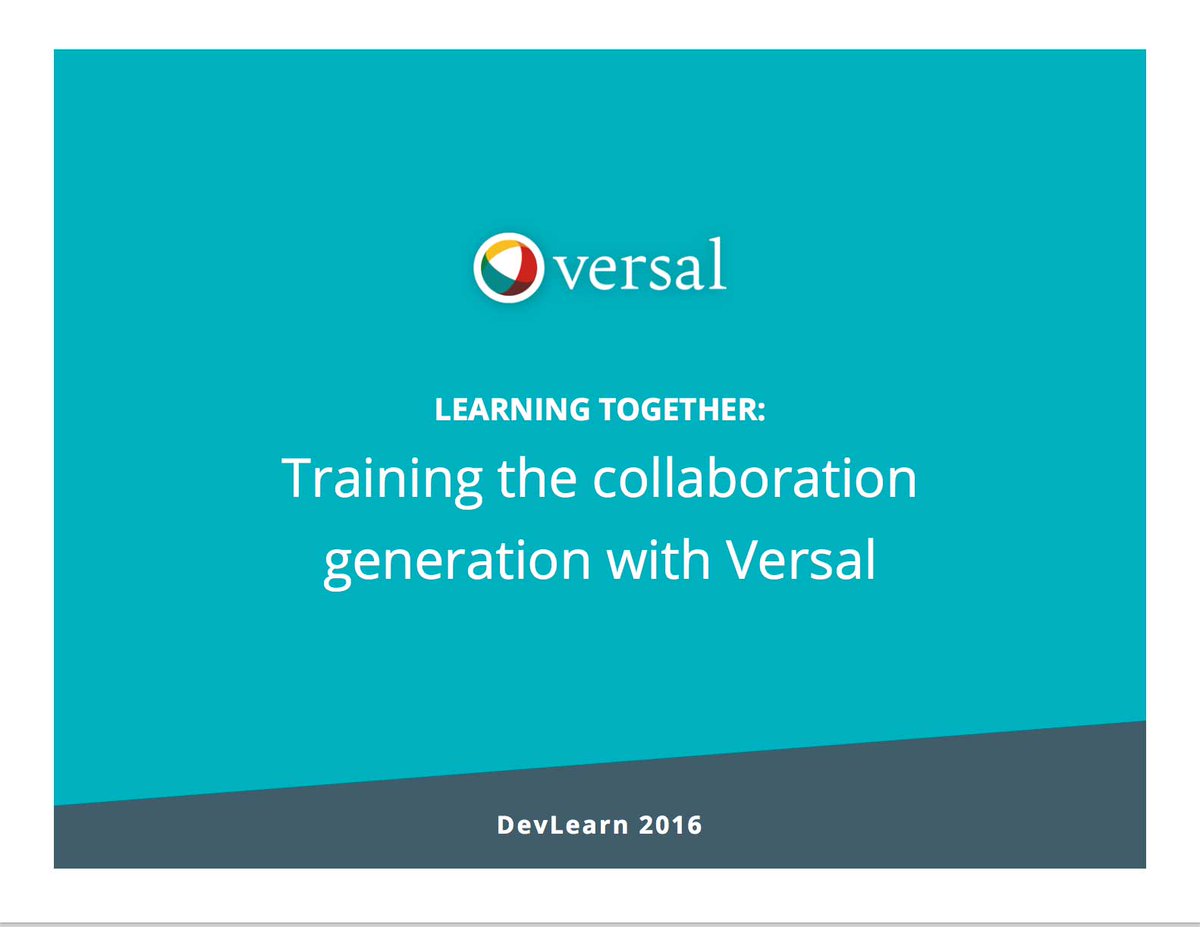 versal

LEARNING TOGETHER:

Training the collaboration generation with Versal

DevLearn 2016